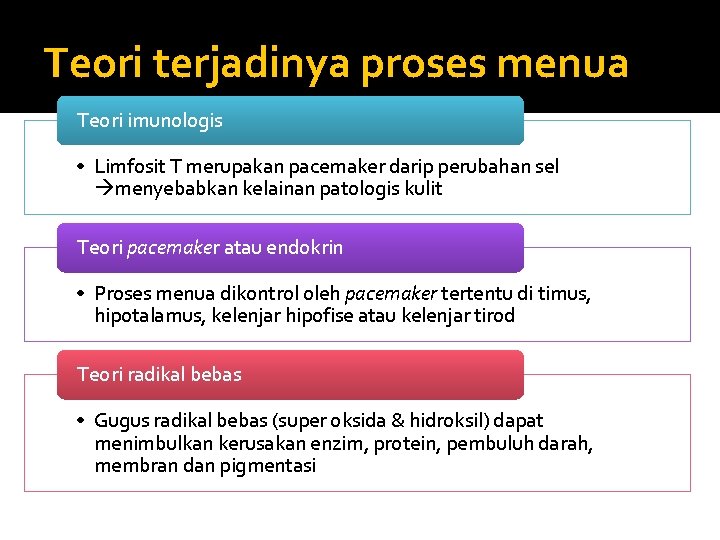 Teori terjadinya proses menua

Teori imunologis

• Limfosit T merupakan pacemaker darip perubahan sel →menyebabkan kelainan patologis kulit

Teori pacemaker atau endokrin

• Proses menua dikontrol oleh pacemaker tertentu di timus, hipotalamus, kelenjar hipofise atau kelenjar tirod

Teori radikal bebas

• Gugus radikal bebas (super oksida & hidroksil) dapat menimbulkan kerusakan enzim, protein, pembuluh darah, membran dan pigmentasi